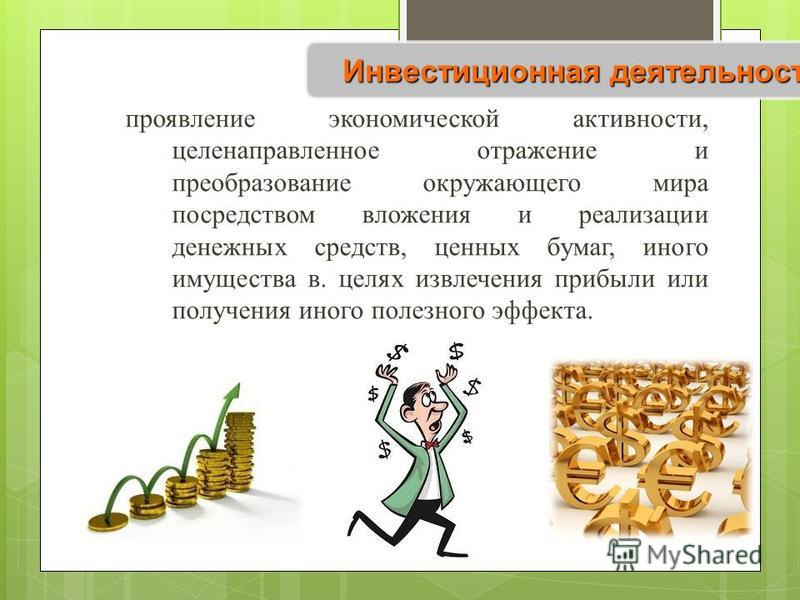 Инвестиционная деятельност

проявление экономической активности, целенаправленное отражение и преобразование окружающего мира посредством вложения и реализации денежных средств, ценных бумаг, иного имущества в. целях извлечения прибыли или получения иного полезного эффекта.

$ $ $ $ $ $

MyShared